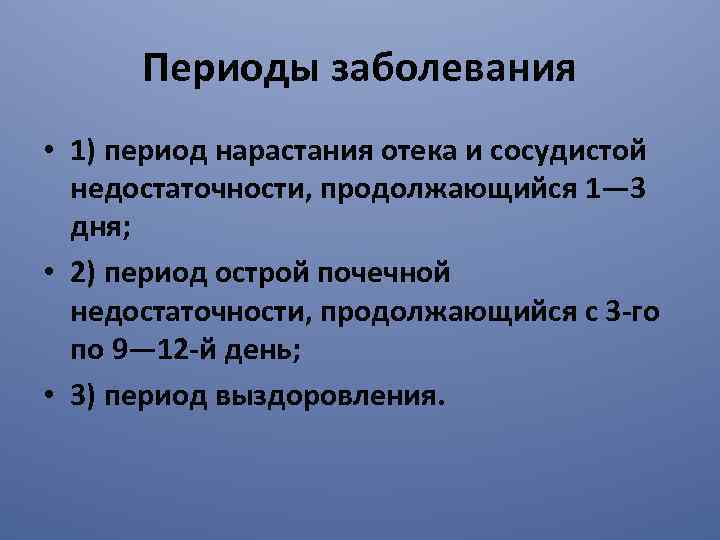 Периоды заболевания

• 1) период нарастания отека и сосудистой недостаточности, продолжающийся 1—3 дня;
• 2) период острой почечной недостаточности, продолжающийся с 3-го по 9—12-й день;
• 3) период выздоровления.